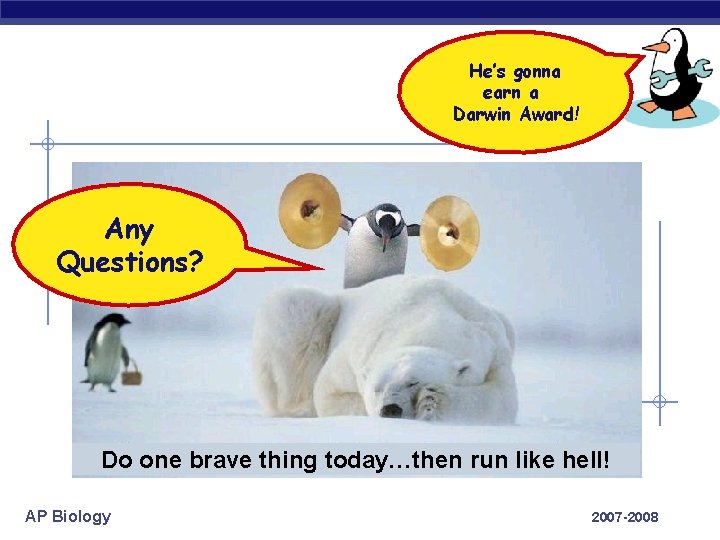 He's gonna earn a Darwin Award!

Any Questions?

Do one brave thing today…then run like hell!

AP Biology

2007-2008